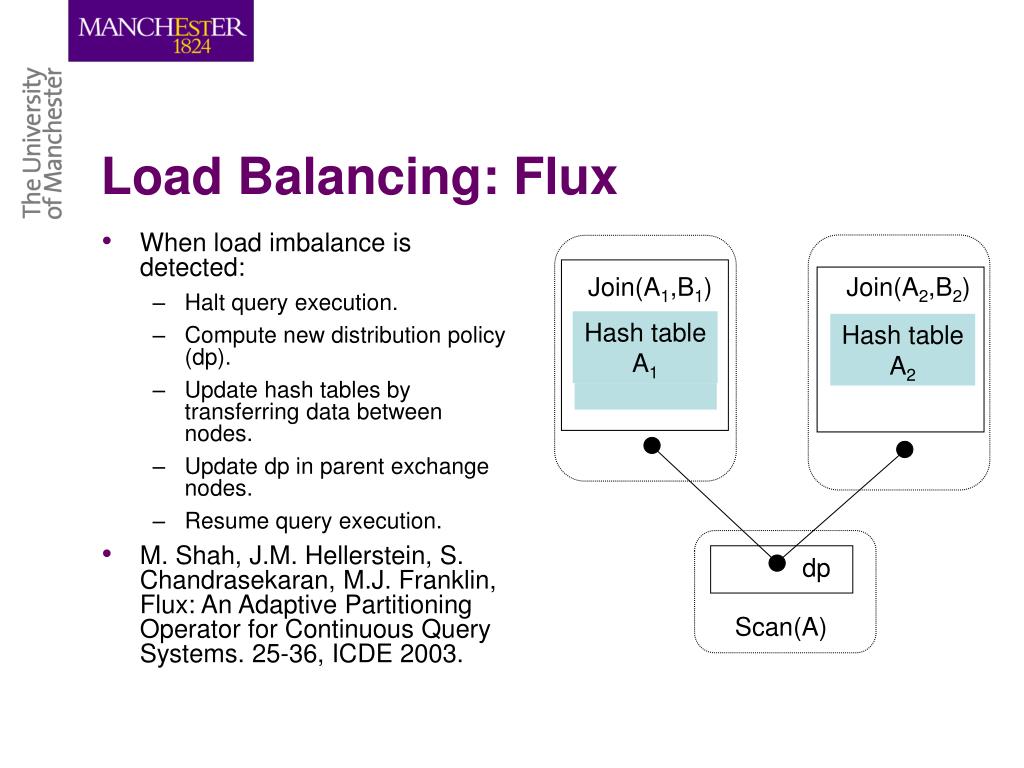 MANCHESTER
1824

The University
of Manchester

Load Balancing: Flux

• When load imbalance is detected:
 – Halt query execution.
 – Compute new distribution policy (dp).
 – Update hash tables by transferring data between nodes.
 – Update dp in parent exchange nodes.
 – Resume query execution.
• M. Shah, J.M. Hellerstein, S. Chandrasekaran, M.J. Franklin, Flux: An Adaptive Partitioning Operator for Continuous Query Systems. 25-36, ICDE 2003.

Join($A_1$,$B_1$)
Hash table $A_1$

Join($A_2$,$B_2$)
Hash table $A_2$

dp
Scan(A)